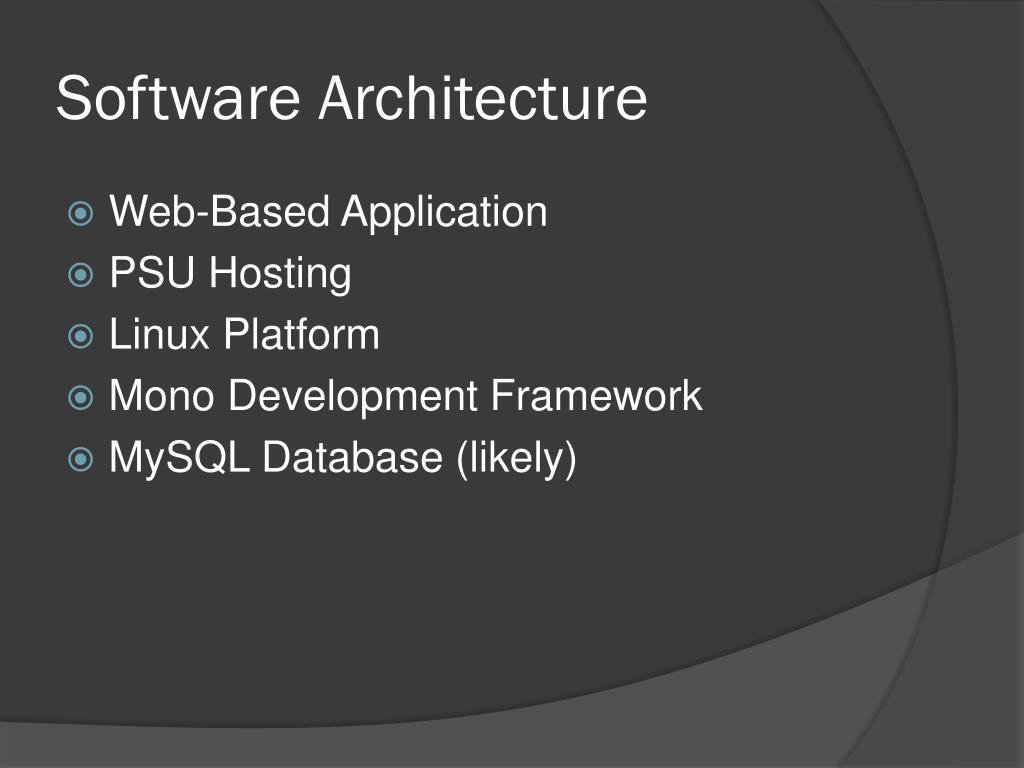 Software Architecture

Web-Based Application
PSU Hosting
Linux Platform
Mono Development Framework
MySQL Database (likely)